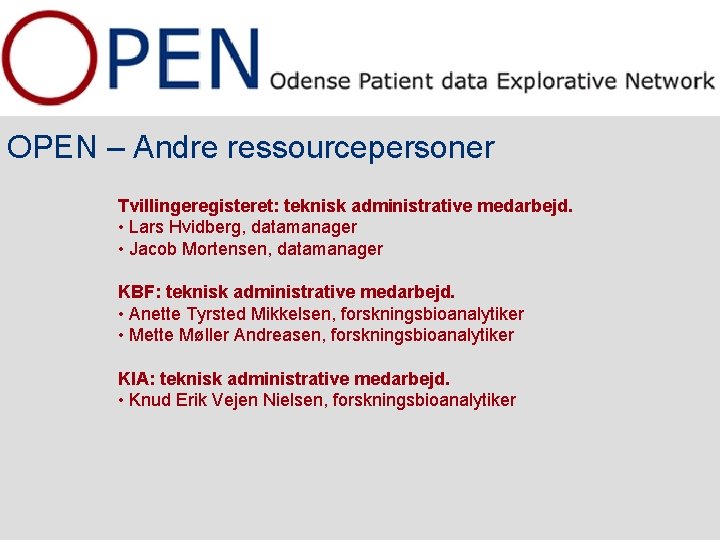 OPEN Odense Patient data Explorative Network

OPEN – Andre ressourcepersoner

Tvillingeregisteret: teknisk administrative medarbejd.
• Lars Hvidberg, datamanager
• Jacob Mortensen, datamanager

KBF: teknisk administrative medarbejd.
• Anette Tyrsted Mikkelsen, forskningsbioanalytiker
• Mette Møller Andreasen, forskningsbioanalytiker

KIA: teknisk administrative medarbejd.
• Knud Erik Vejen Nielsen, forskningsbioanalytiker